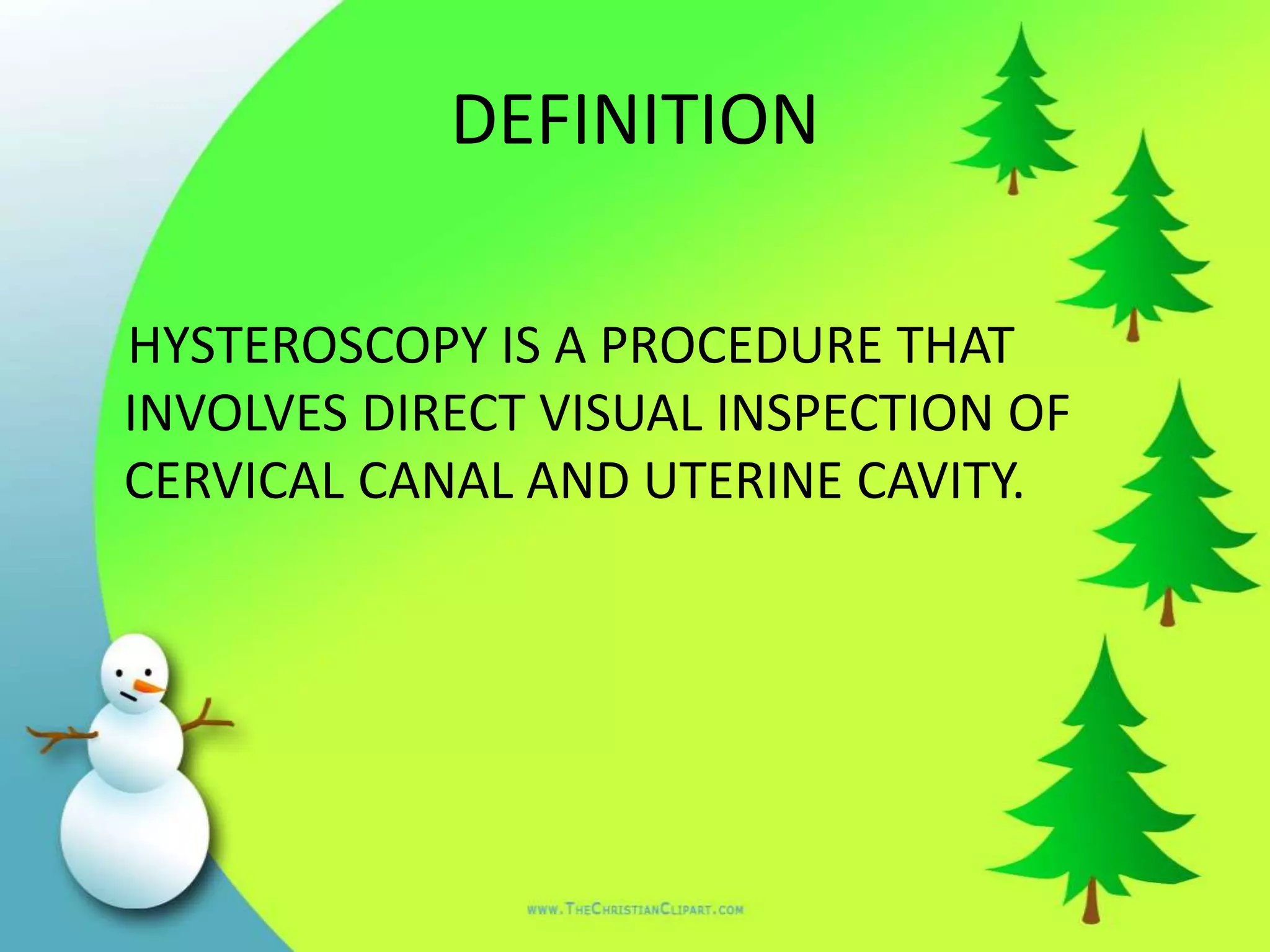 DEFINITION

HYSTEROSCOPY IS A PROCEDURE THAT INVOLVES DIRECT VISUAL INSPECTION OF CERVICAL CANAL AND UTERINE CAVITY.

WWW.THECHRISTIANCLIPART.COM